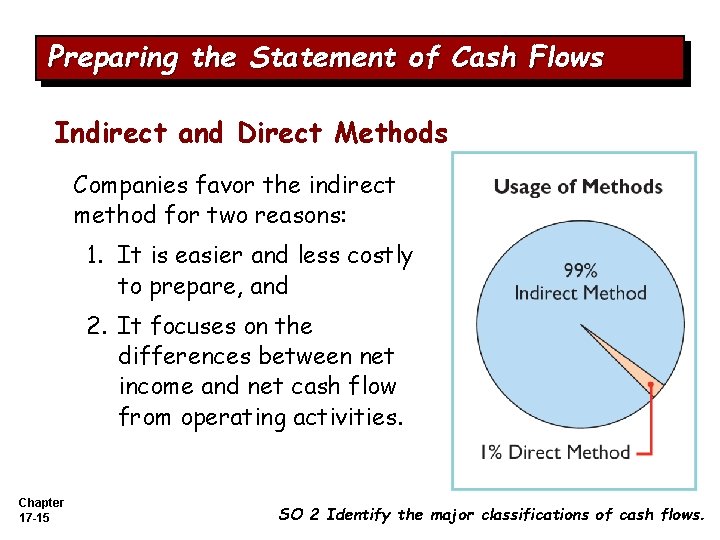 Preparing the Statement of Cash Flows

Indirect and Direct Methods

Companies favor the indirect method for two reasons:

1. It is easier and less costly to prepare, and

2. It focuses on the differences between net income and net cash flow from operating activities.

Usage of Methods

99%
Indirect Method

1% Direct Method

Chapter
17-15

SO 2 Identify the major classifications of cash flows.